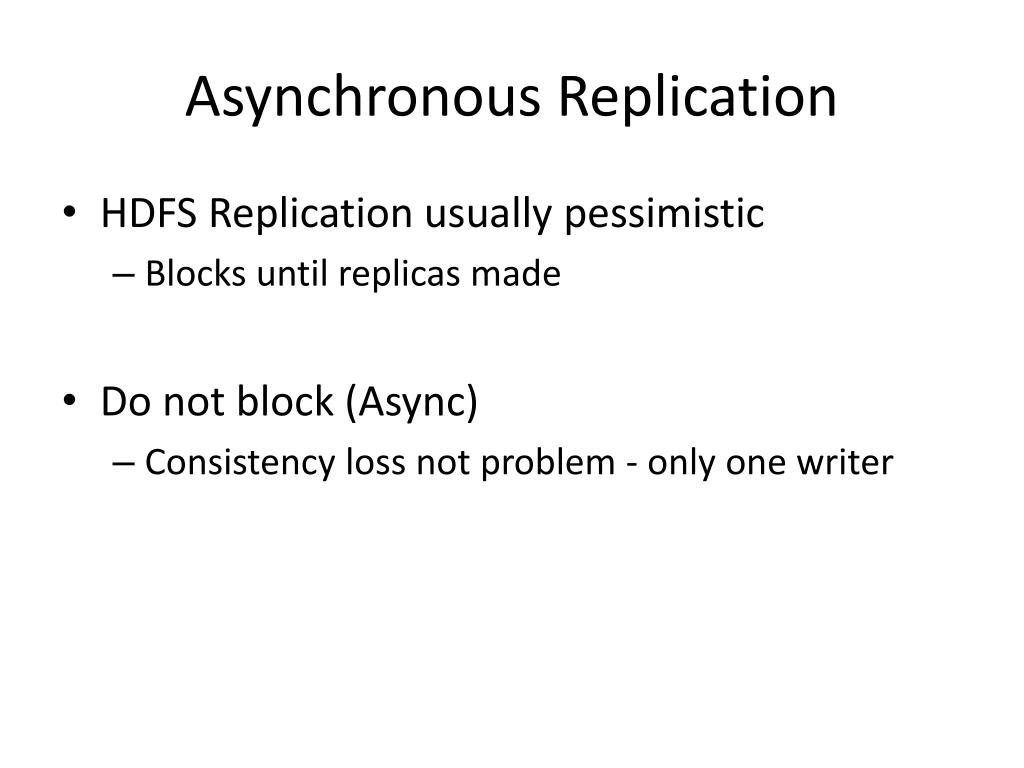 Asynchronous Replication

• HDFS Replication usually pessimistic
– Blocks until replicas made

• Do not block (Async)
– Consistency loss not problem - only one writer